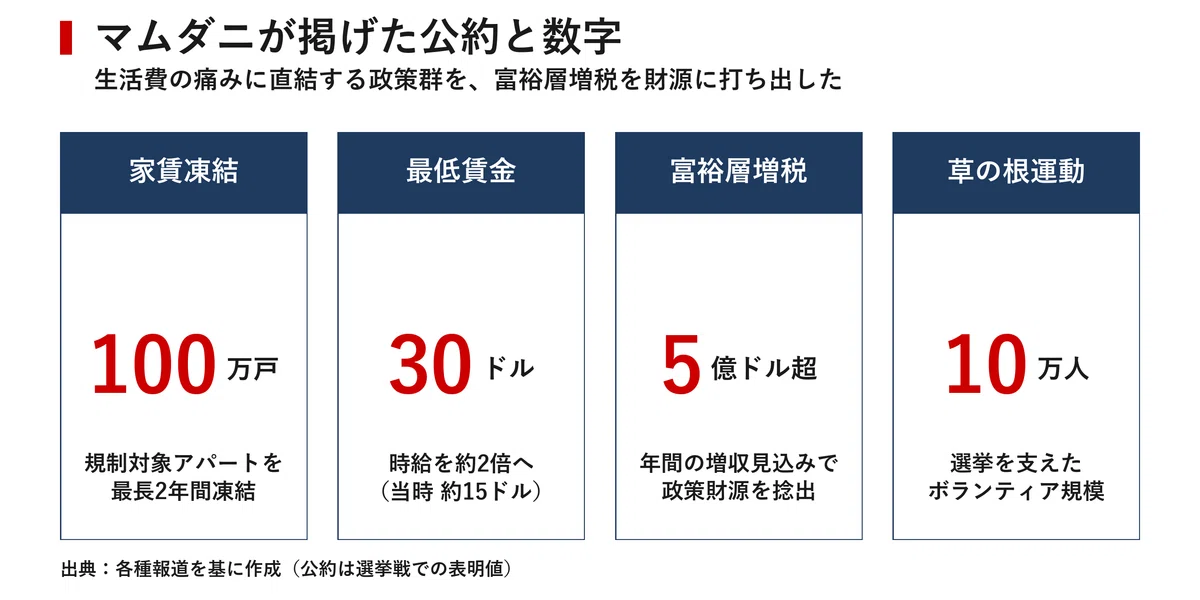 マムダニが掲げた公約と数字
生活費の痛みに直結する政策群を、富裕層増税を財源に打ち出した

家賃凍結

100 万戸

規制対象アパートを最長2年間凍結

最低賃金

30 ドル

時給を約2倍へ（当時 約15ドル）

富裕層増税

5 億ドル超

年間の増収見込みで政策財源を捻出

草の根運動

10 万人

選挙を支えたボランティア規模

出典：各種報道を基に作成（公約は選挙戦での表明値）